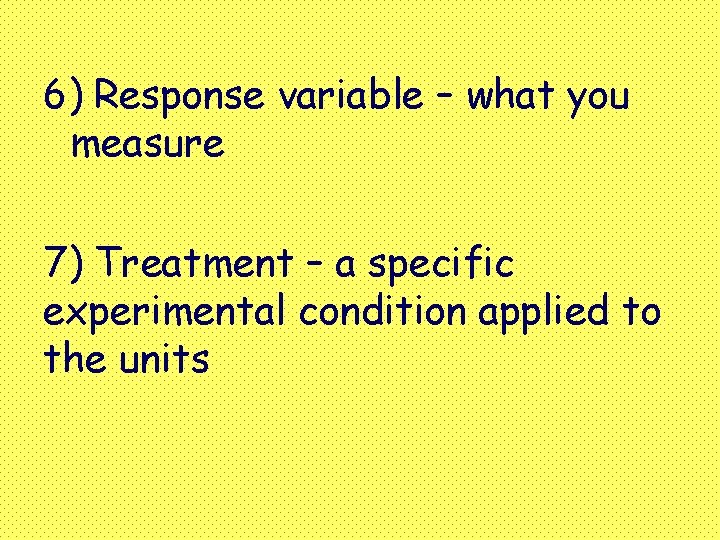 6) Response variable – what you measure

7) Treatment – a specific experimental condition applied to the units